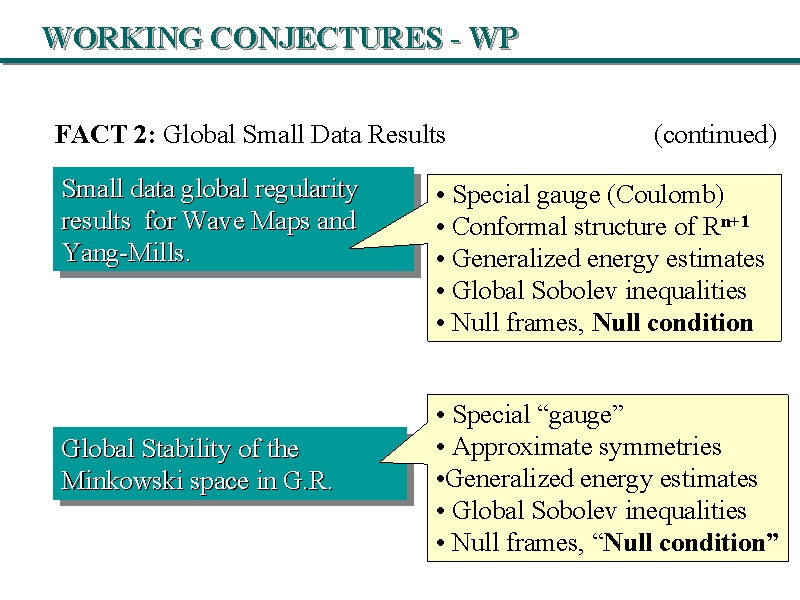 WORKING CONJECTURES - WP

FACT 2: Global Small Data Results (continued)

Small data global regularity results for Wave Maps and Yang-Mills.

• Special gauge (Coulomb)
• Conformal structure of $R^{n+1}$
• Generalized energy estimates
• Global Sobolev inequalities
• Null frames, Null condition

Global Stability of the Minkowski space in G.R.

• Special “gauge”
• Approximate symmetries
•Generalized energy estimates
• Global Sobolev inequalities
• Null frames, “Null condition”